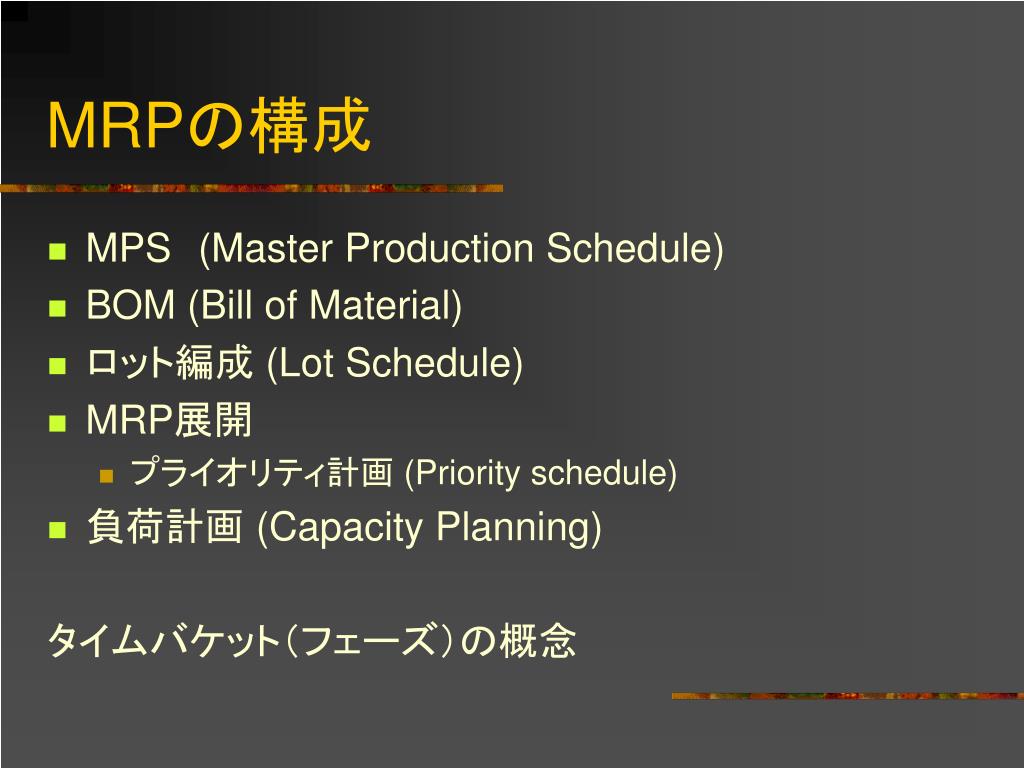 MRPの構成

- MPS　(Master Production Schedule)
- BOM (Bill of Material)
- ロット編成 (Lot Schedule)
- MRP展開
  - プライオリティ計画 (Priority schedule)
- 負荷計画 (Capacity Planning)

タイムバケット（フェーズ）の概念